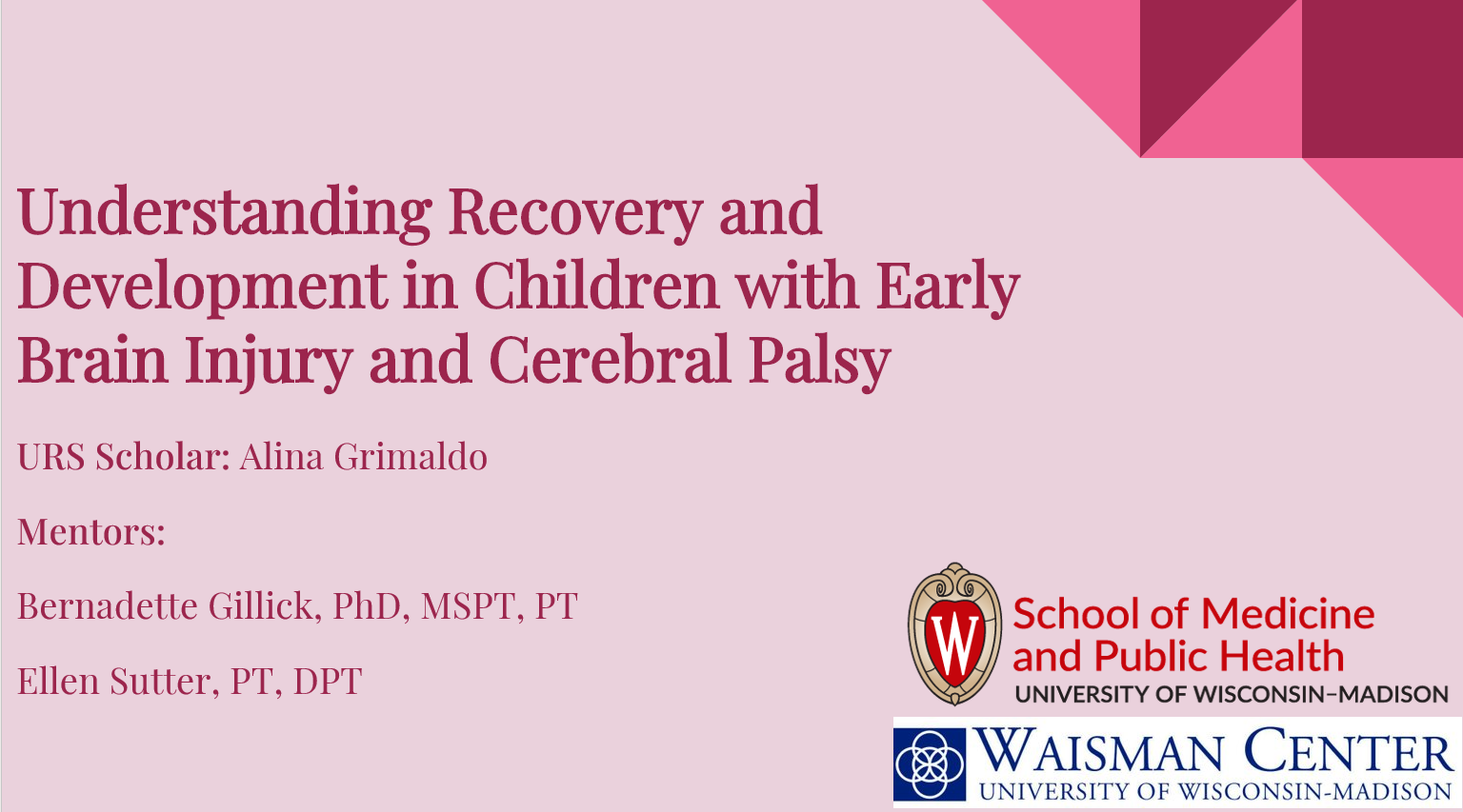 Understanding Recovery and Development in Children with Early Brain Injury and Cerebral Palsy

URS Scholar: Alina Grimaldo

Mentors:

Bernadette Gillick, PhD, MSPT, PT

Ellen Sutter, PT, DPT

W

School of Medicine and Public Health
UNIVERSITY OF WISCONSIN–MADISON

WAISMAN CENTER
UNIVERSITY OF WISCONSIN-MADISON